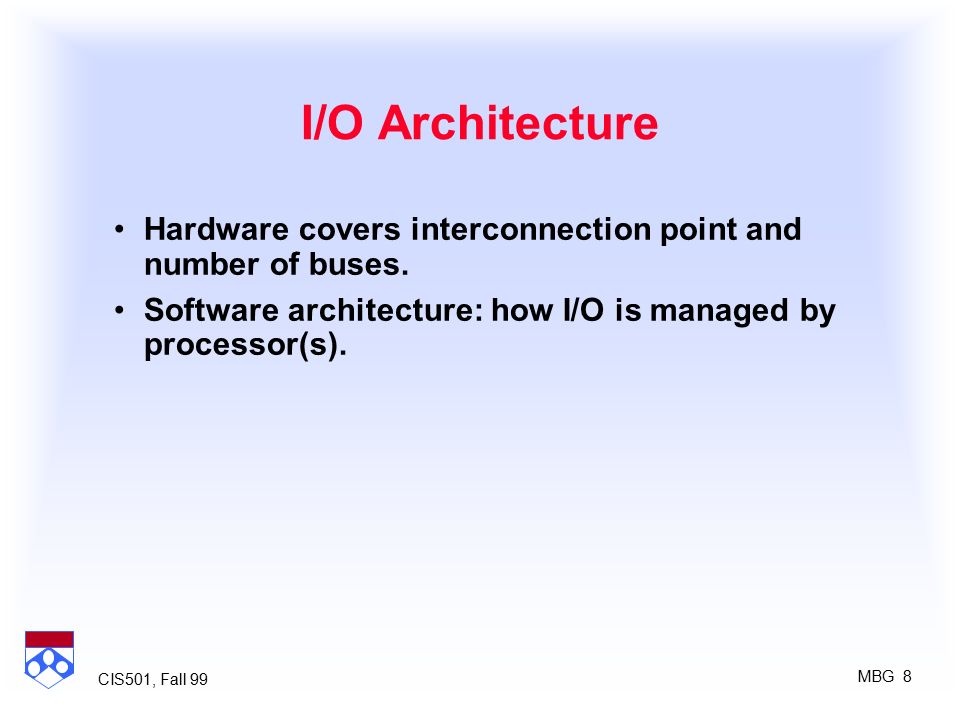 I/O Architecture

• Hardware covers interconnection point and number of buses.

• Software architecture: how I/O is managed by processor(s).

CIS501, Fall 99

MBG 8